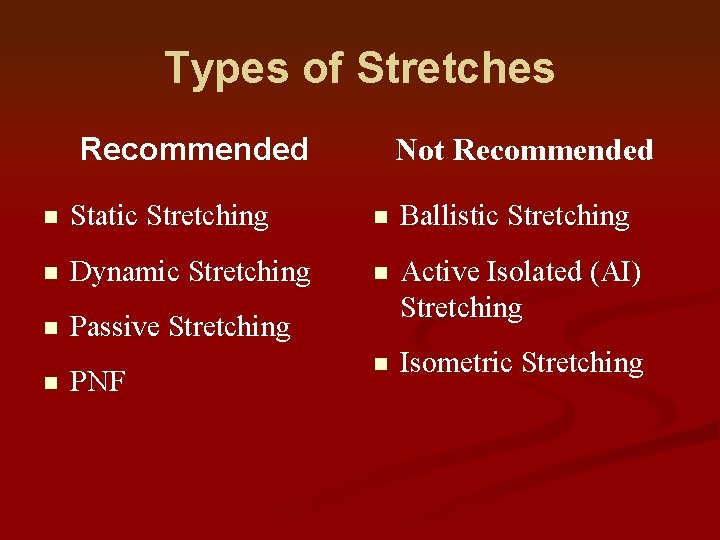 Types of Stretches

Recommended

- Static Stretching
- Dynamic Stretching
- Passive Stretching
- PNF

Not Recommended

- Ballistic Stretching
- Active Isolated (AI) Stretching
- Isometric Stretching